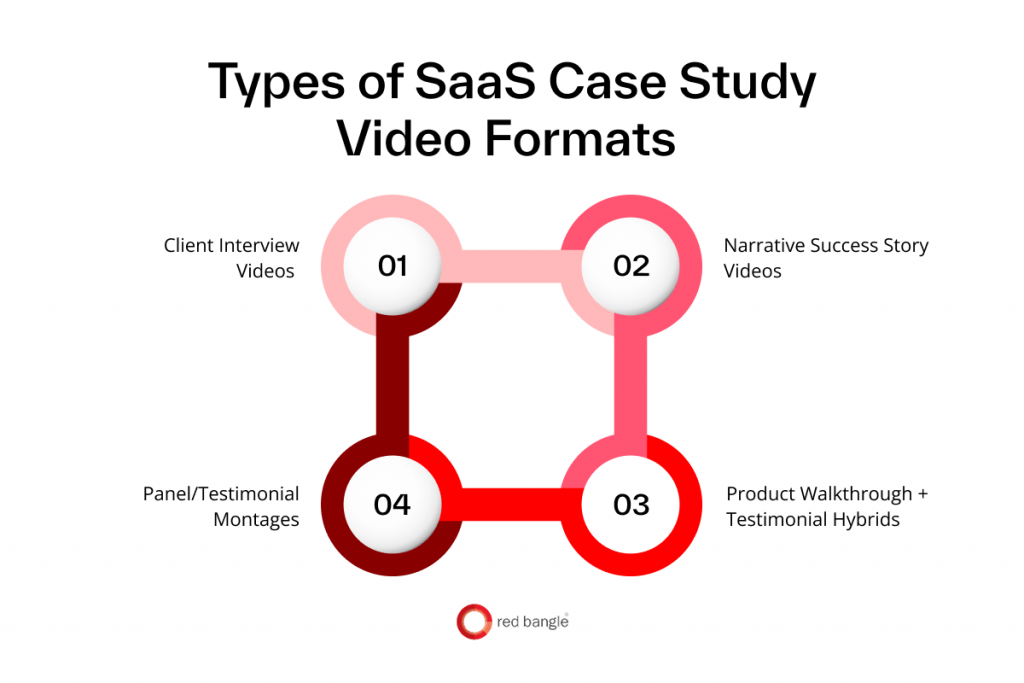 Types of SaaS Case Study Video Formats

Client Interview Videos

01

02

Narrative Success Story Videos

Panel/Testimonial Montages

04

03

Product Walkthrough + Testimonial Hybrids

red bangle®